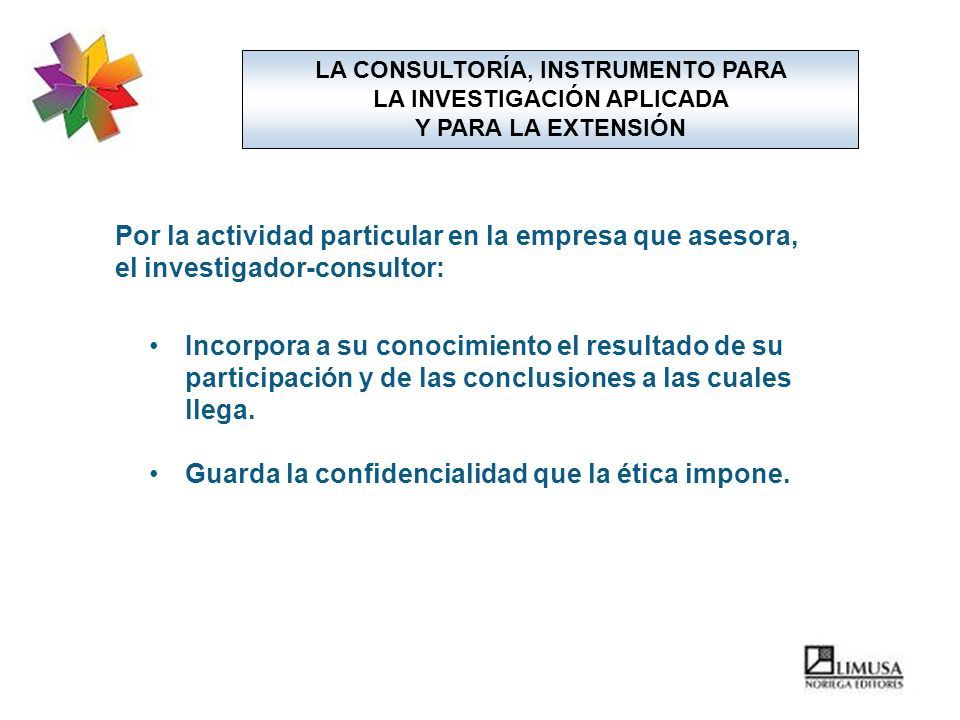 LA CONSULTORÍA, INSTRUMENTO PARA LA INVESTIGACIÓN APLICADA Y PARA LA EXTENSIÓN

Por la actividad particular en la empresa que asesora, el investigador-consultor:

• Incorpora a su conocimiento el resultado de su participación y de las conclusiones a las cuales llega.

• Guarda la confidencialidad que la ética impone.

LIMUSA
NORIEGA EDITORES